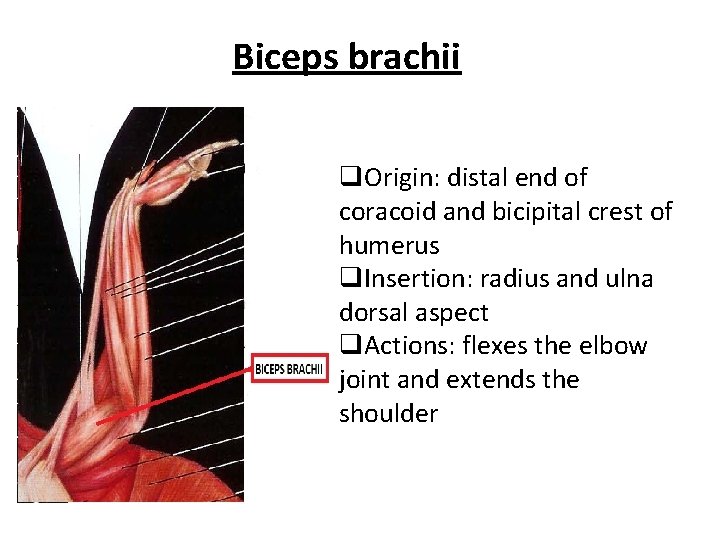 Biceps brachii

BICEPS BRACHII

❑Origin: distal end of coracoid and bicipital crest of humerus
❑Insertion: radius and ulna dorsal aspect
❑Actions: flexes the elbow joint and extends the shoulder